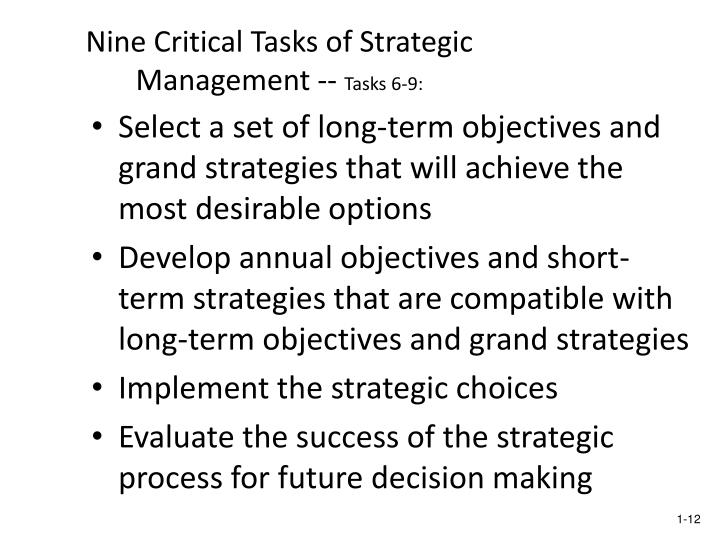 Nine Critical Tasks of Strategic Management -- Tasks 6-9:

• Select a set of long-term objectives and grand strategies that will achieve the most desirable options

• Develop annual objectives and short-term strategies that are compatible with long-term objectives and grand strategies

• Implement the strategic choices

• Evaluate the success of the strategic process for future decision making

1-12